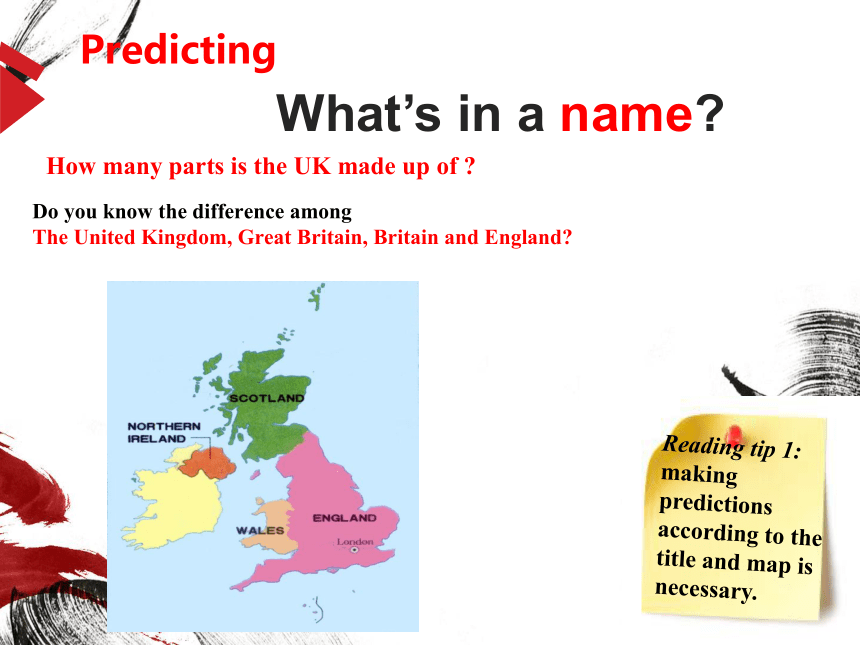 Predicting

What's in a name?

How many parts is the UK made up of ?

Do you know the difference among
The United Kingdom, Great Britain, Britain and England?

SCOTLAND

NORTHERN IRELAND

WALES

ENGLAND

London

Reading tip 1: making predictions according to the title and map is necessary.